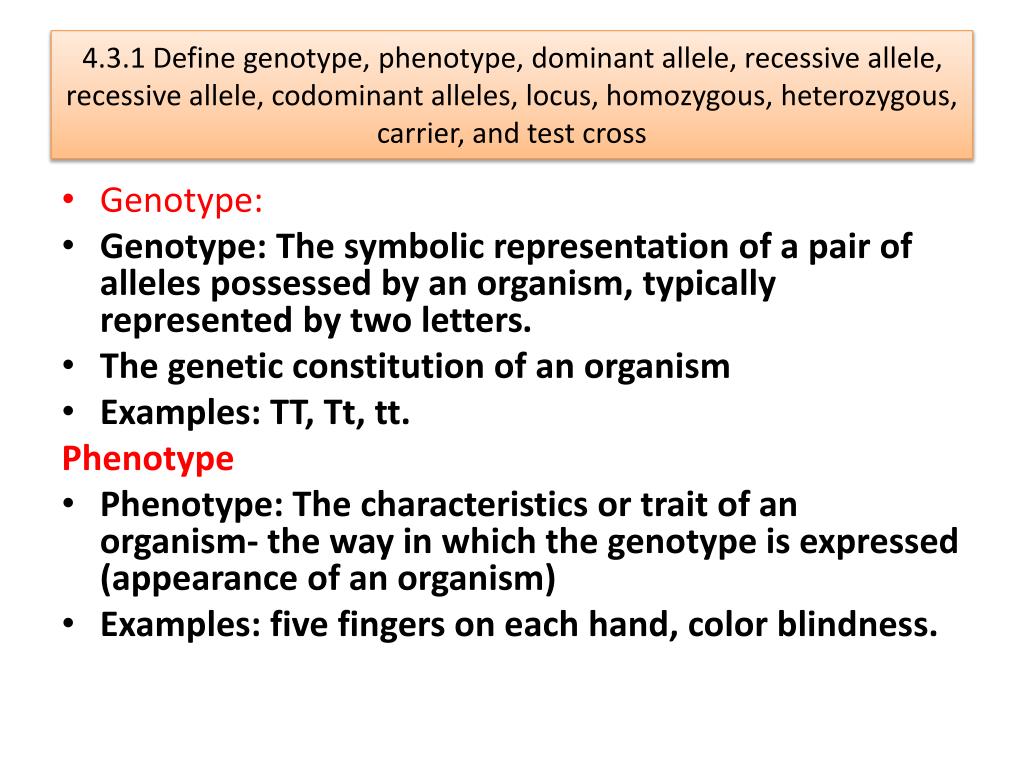 4.3.1 Define genotype, phenotype, dominant allele, recessive allele, recessive allele, codominant alleles, locus, homozygous, heterozygous, carrier, and test cross

• Genotype:
• Genotype: The symbolic representation of a pair of alleles possessed by an organism, typically represented by two letters.
• The genetic constitution of an organism
• Examples: TT, Tt, tt.

Phenotype
• Phenotype: The characteristics or trait of an organism- the way in which the genotype is expressed (appearance of an organism)
• Examples: five fingers on each hand, color blindness.